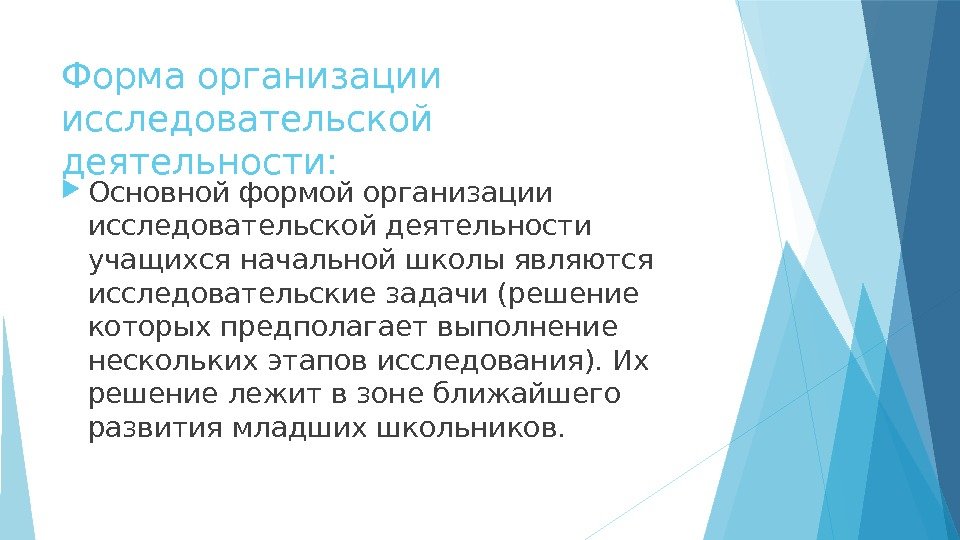 Форма организации исследовательской деятельности:

Основной формой организации исследовательской деятельности учащихся начальной школы являются исследовательские задачи (решение которых предполагает выполнение нескольких этапов исследования). Их решение лежит в зоне ближайшего развития младших школьников.